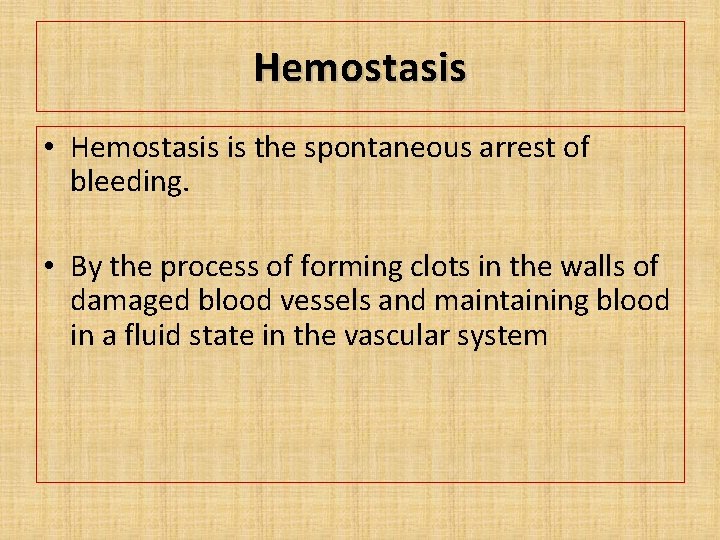 Hemostasis

• Hemostasis is the spontaneous arrest of bleeding.

• By the process of forming clots in the walls of damaged blood vessels and maintaining blood in a fluid state in the vascular system